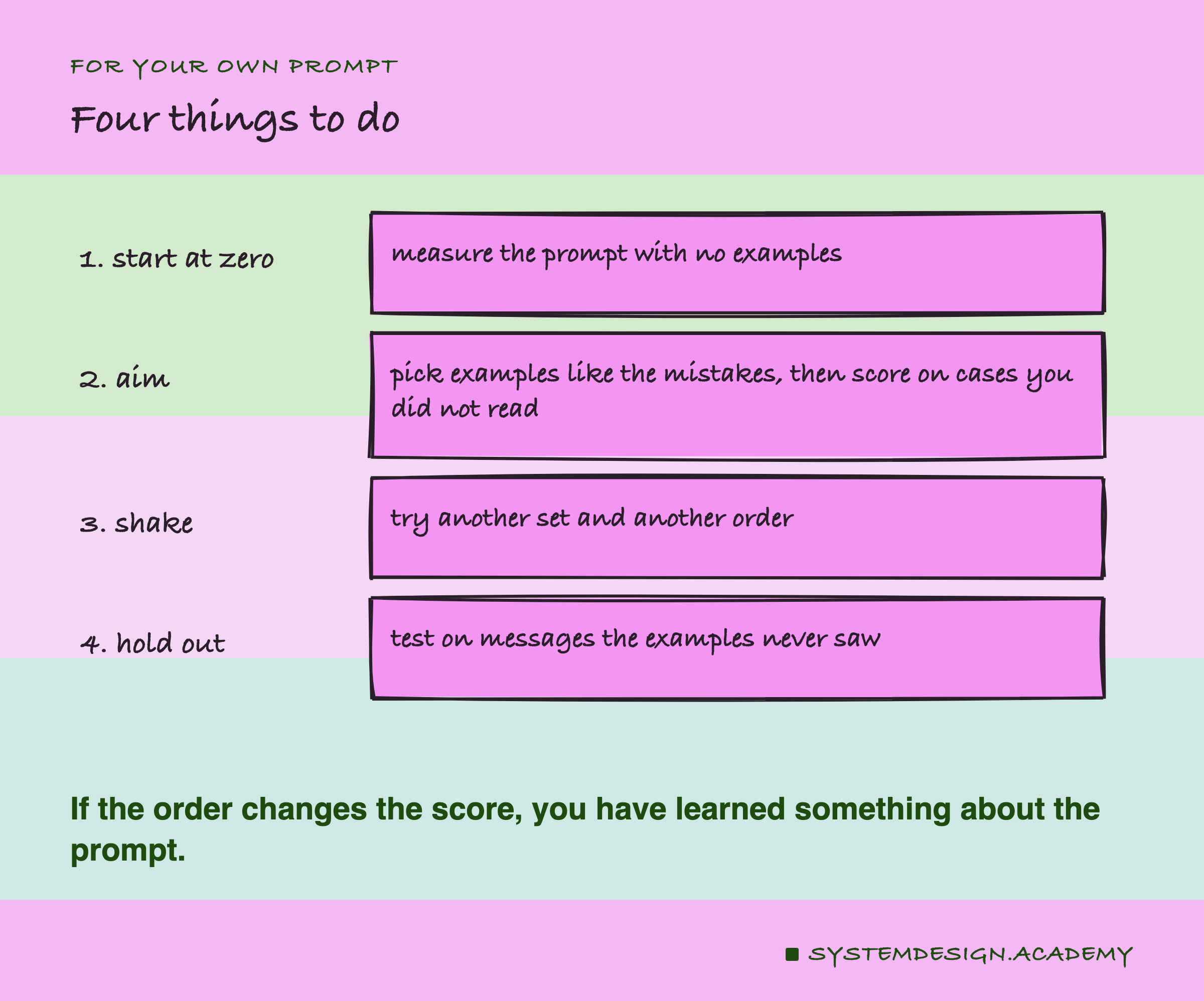 FOR YOUR OWN PROMPT

Four things to do

1. start at zero

measure the prompt with no examples

2. aim

pick examples like the mistakes, then score on cases you did not read

3. shake

try another set and another order

4. hold out

test on messages the examples never saw

If the order changes the score, you have learned something about the prompt.

SYSTEMDESIGN.ACADEMY